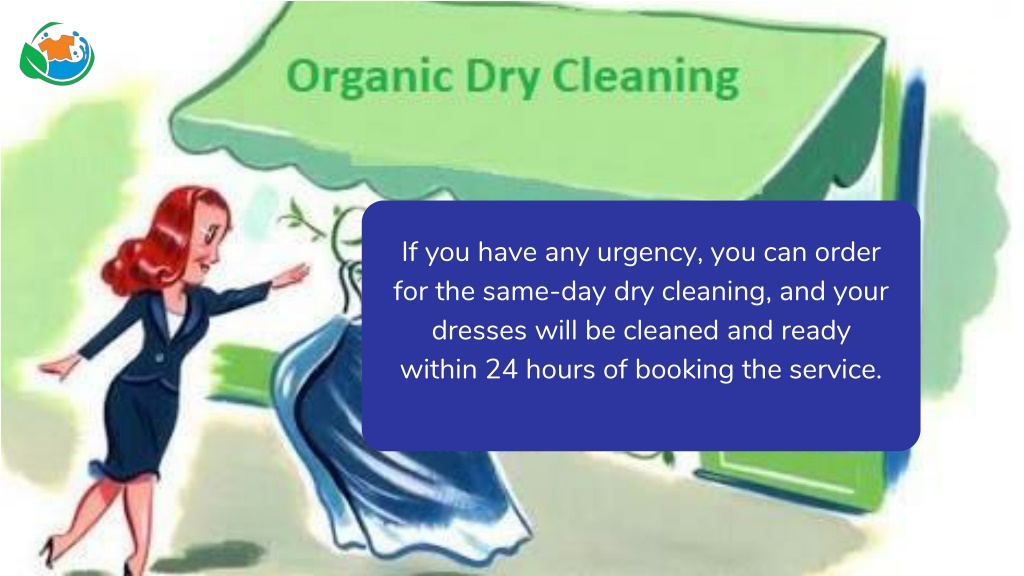 Organic Dry Cleaning

If you have any urgency, you can order for the same-day dry cleaning, and your dresses will be cleaned and ready within 24 hours of booking the service.